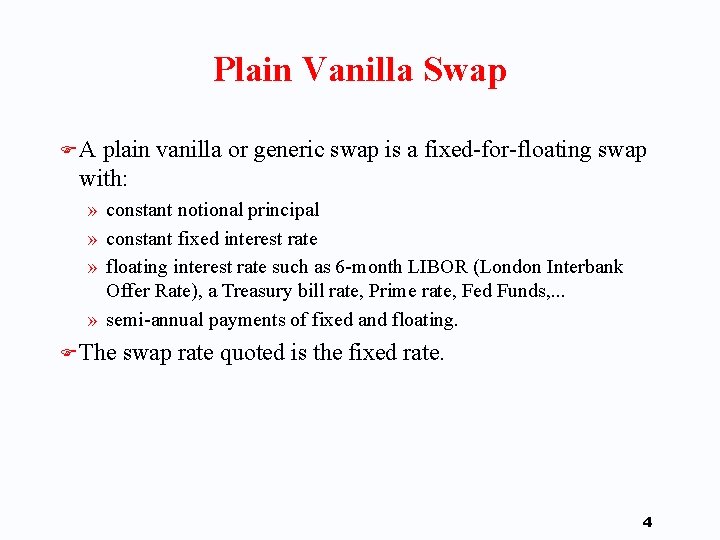 Plain Vanilla Swap

A plain vanilla or generic swap is a fixed-for-floating swap with:

» constant notional principal

» constant fixed interest rate

» floating interest rate such as 6-month LIBOR (London Interbank Offer Rate), a Treasury bill rate, Prime rate, Fed Funds,...

» semi-annual payments of fixed and floating.

The swap rate quoted is the fixed rate.

4